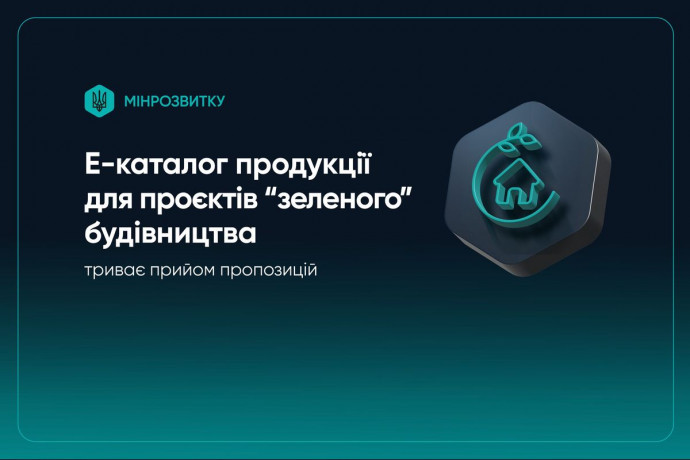 МІНРОЗВИТКУ

Е-каталог продукції для проєктів “зеленого” будівництва

триває прийом пропозицій